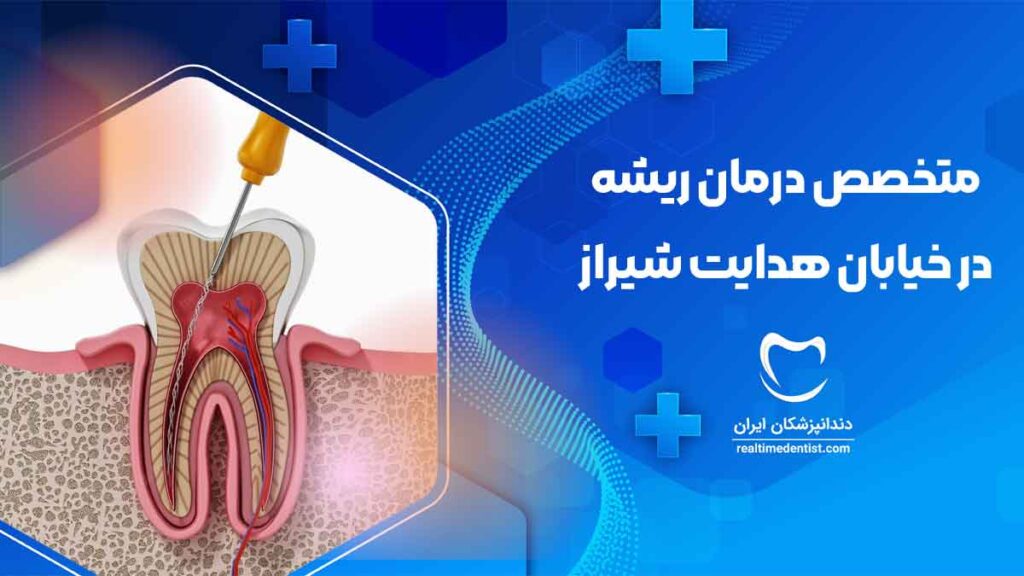 متخصص درمان ریشه
در خیابان هدایت شیراز

دندانپزشکان ایران
realtimedentist.com